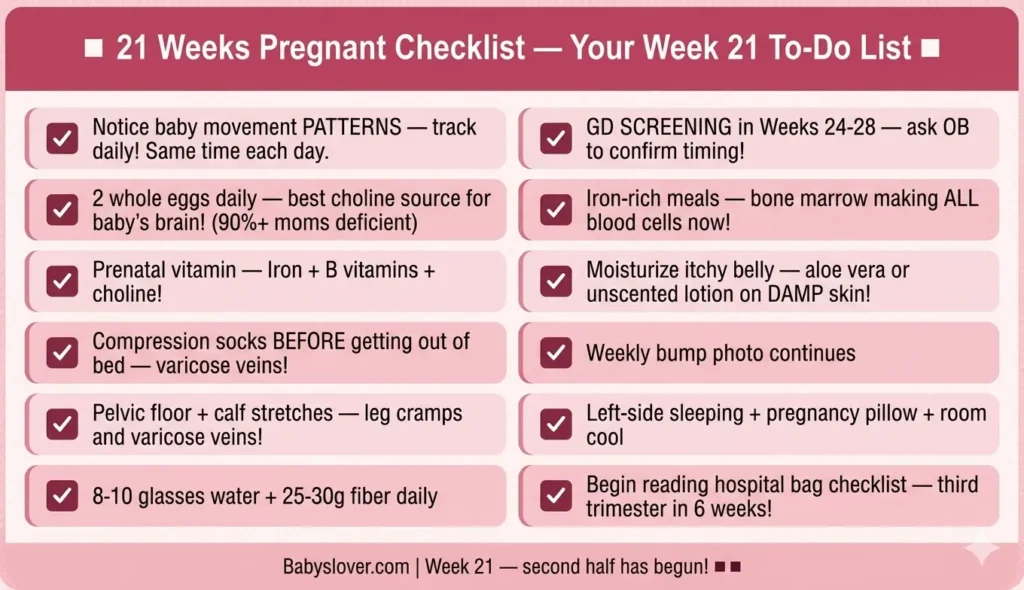 ■ 21 Weeks Pregnant Checklist — Your Week 21 To-Do List ■

Notice baby movement PATTERNS — track daily! Same time each day.

2 whole eggs daily — best choline source for baby's brain! (90%+ moms deficient)

Prenatal vitamin — Iron + B vitamins + choline!

Compression socks BEFORE getting out of bed — varicose veins!

Pelvic floor + calf stretches — leg cramps and varicose veins!

8-10 glasses water + 25-30g fiber daily

GD SCREENING in Weeks 24-28 — ask OB to confirm timing!

Iron-rich meals — bone marrow making ALL blood cells now!

Moisturize itchy belly — aloe vera or unscented lotion on DAMP skin!

Weekly bump photo continues

Left-side sleeping + pregnancy pillow + room cool

Begin reading hospital bag checklist — third trimester in 6 weeks!

Babyslover.com | Week 21 — second half has begun! ■■